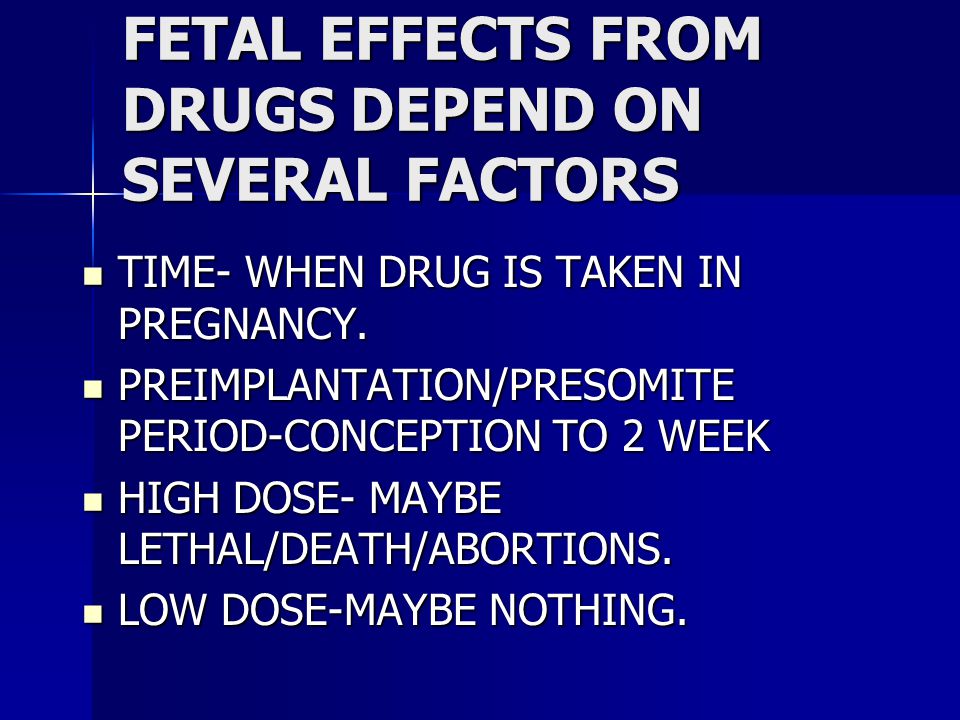 FETAL EFFECTS FROM DRUGS DEPEND ON SEVERAL FACTORS

- TIME- WHEN DRUG IS TAKEN IN PREGNANCY.
- PREIMPLANTATION/PRESOMITE PERIOD-CONCEPTION TO 2 WEEK
- HIGH DOSE- MAYBE LETHAL/DEATH/ABORTIONS.
- LOW DOSE-MAYBE NOTHING.